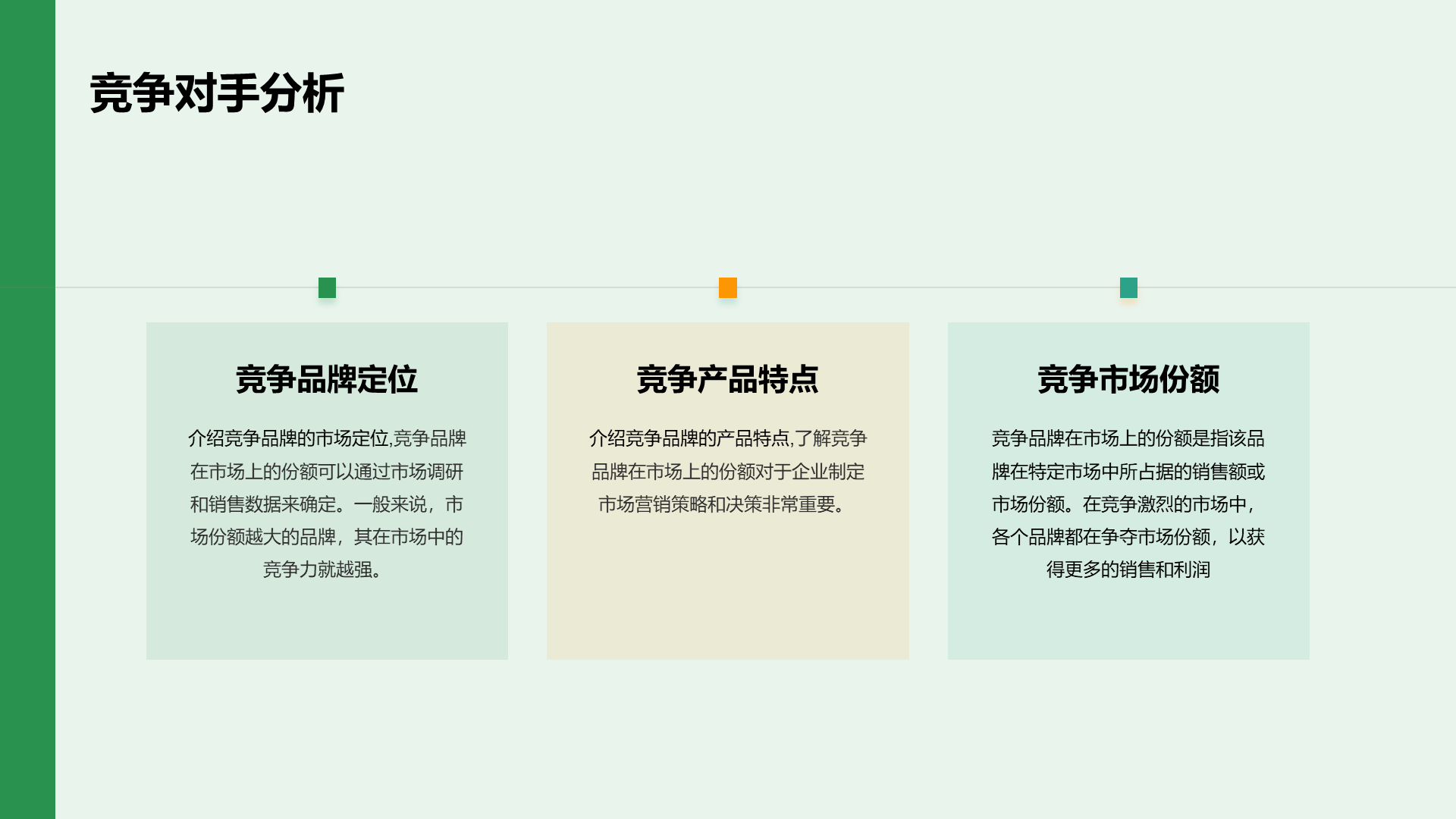 竞争对手分析

竞争品牌定位

介绍竞争品牌的市场定位,竞争品牌在市场上的份额可以通过市场调研和销售数据来确定。一般来说，市场份额越大的品牌，其在市场中的竞争力就越强。

竞争产品特点

介绍竞争品牌的产品特点,了解竞争品牌在市场上的份额对于企业制定市场营销策略和决策非常重要。

竞争市场份额

竞争品牌在市场上的份额是指该品牌在特定市场中所占据的销售额或市场份额。在竞争激烈的市场中，各个品牌都在争夺市场份额，以获得更多的销售和利润